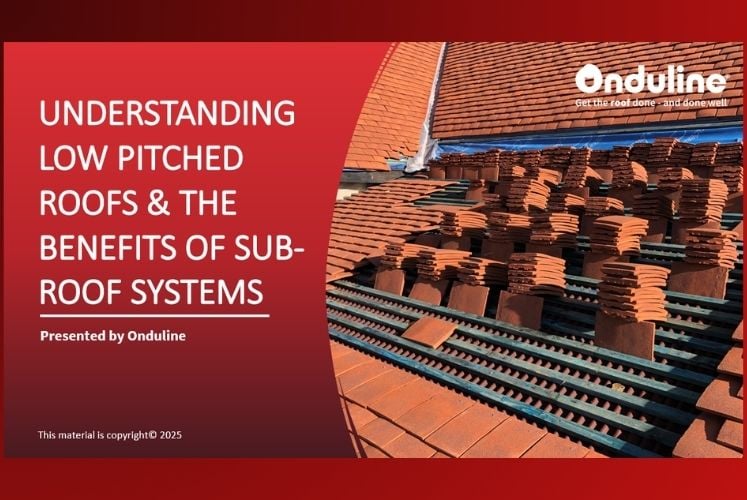 UNDERSTANDING LOW PITCHED ROOFS & THE BENEFITS OF SUB-ROOF SYSTEMS

Presented by Onduline

This material is copyright© 2025

Onduline
Get the roof done - and done well